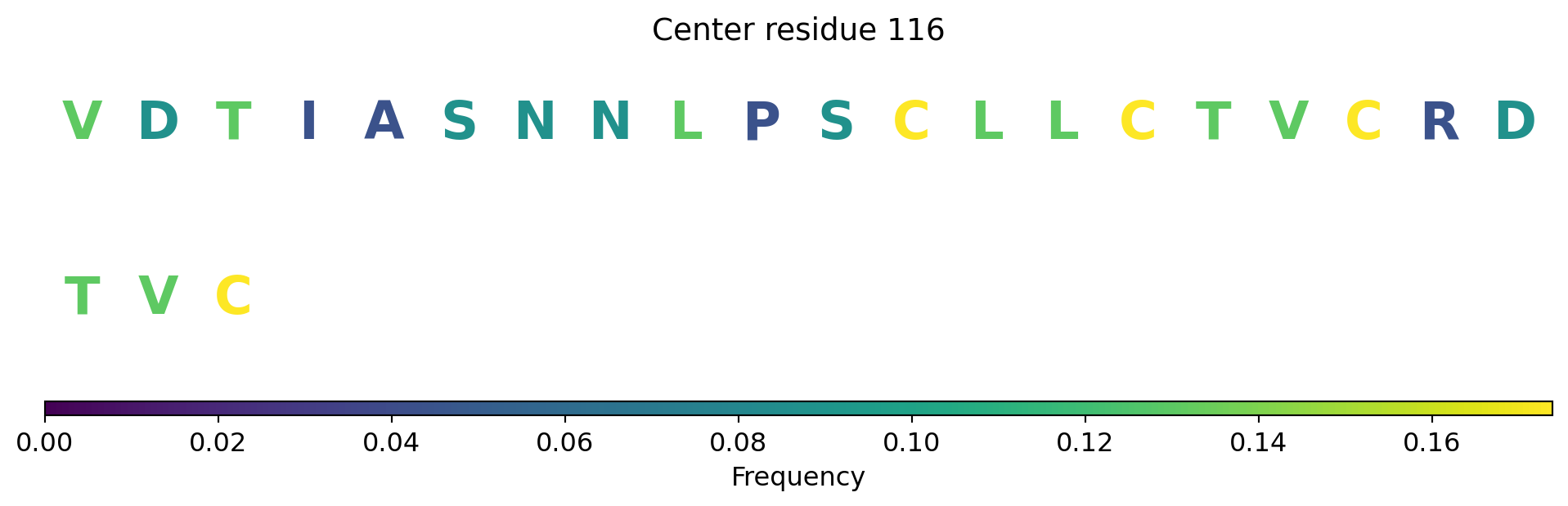 Center residue 116

V D T I A S N N L P S C L L C T V C R D

T V C

0.00 0.02 0.04 0.06 0.08 0.10 0.12 0.14 0.16

Frequency